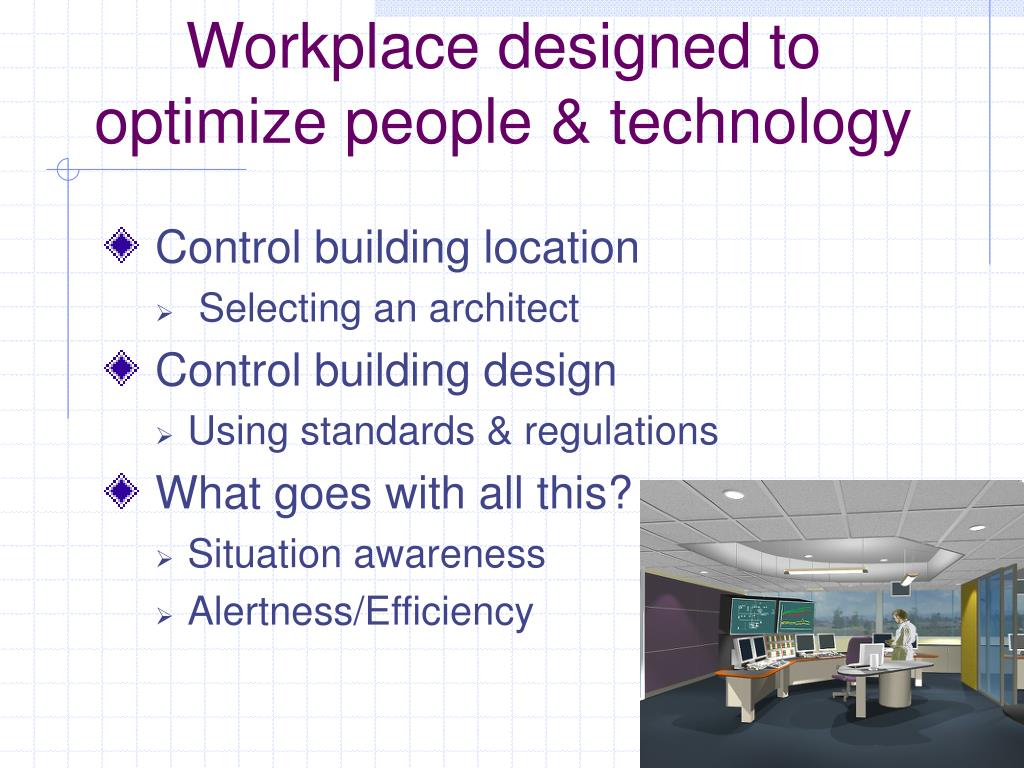 Workplace designed to optimize people & technology

Control building location
Selecting an architect
Control building design
Using standards & regulations
What goes with all this?
Situation awareness
Alertness/Efficiency